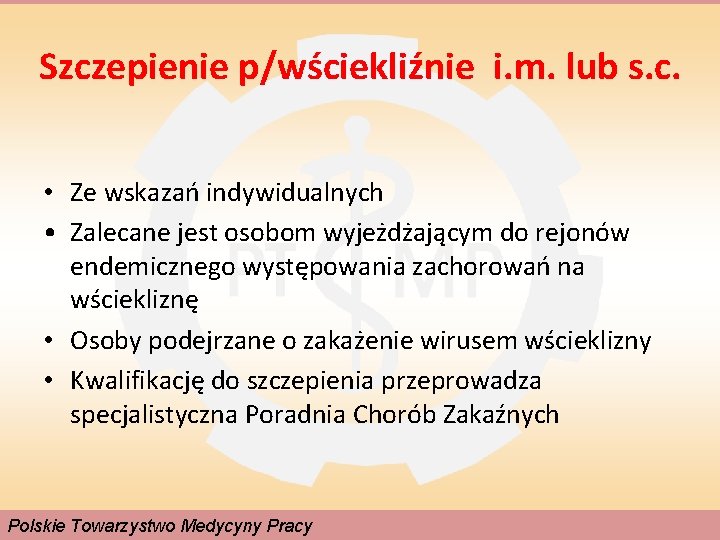 Szczepienie p/wściekliźnie  i.m. lub s.c.

• Ze wskazań indywidualnych
• Zalecane jest osobom wyjeżdżającym do rejonów endemicznego występowania zachorowań na wściekliznę
• Osoby podejrzane o zakażenie wirusem wścieklizny
• Kwalifikację do szczepienia przeprowadza specjalistyczna Poradnia Chorób Zakaźnych

PTMP

Polskie Towarzystwo Medycyny Pracy